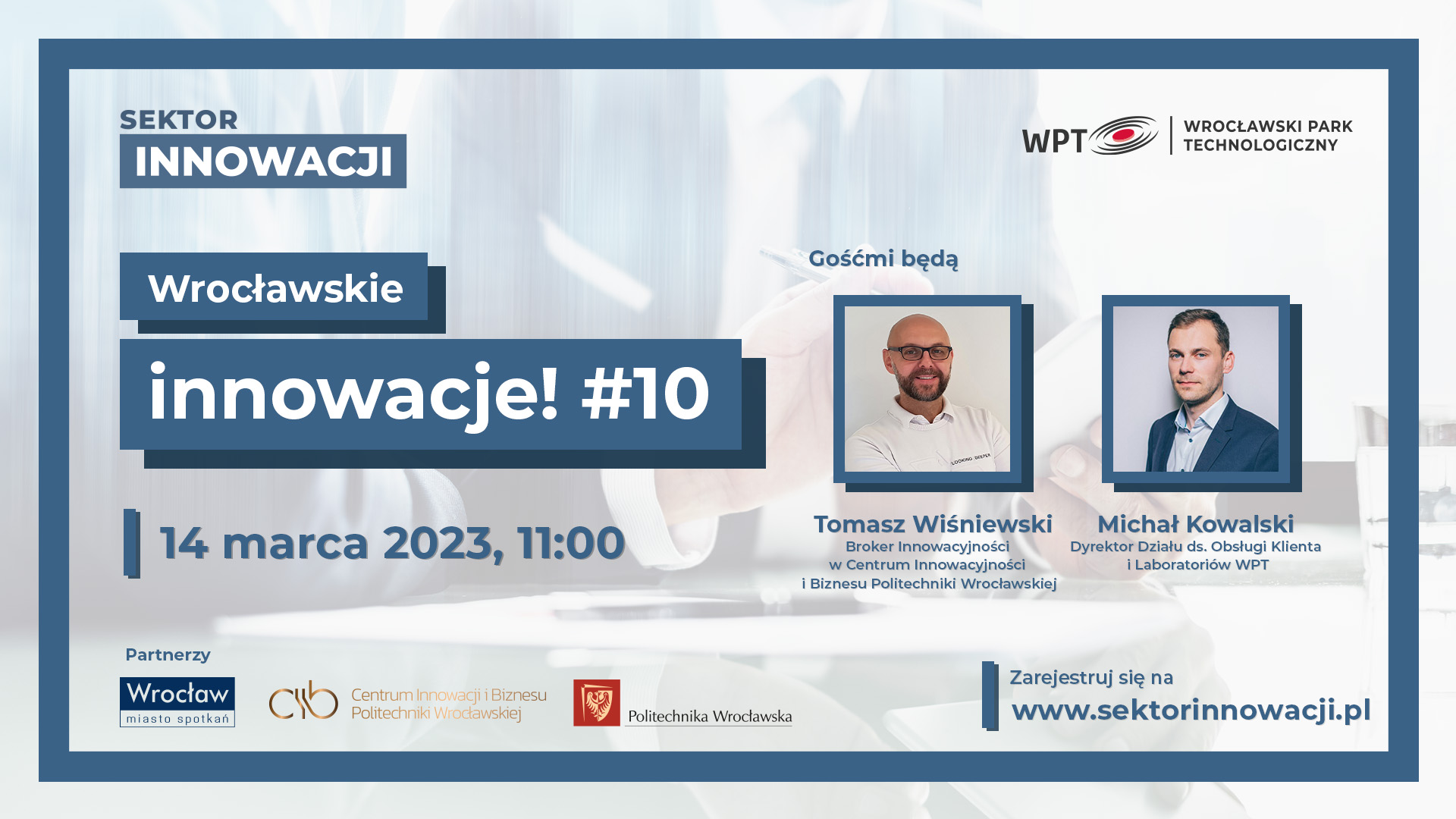 SEKTOR
INNOWACJI

WPT WROCŁAWSKI PARK TECHNOLOGICZNY

Wrocławskie
innowacje! #10

14 marca 2023, 11:00

Gośćmi będą

LOOKING DEEPER

Tomasz Wiśniewski
Broker Innowacyjności w Centrum Innowacyjności i Biznesu Politechniki Wrocławskiej

Michał Kowalski
Dyrektor Działu ds. Obsługi Klienta i Laboratoriów WPT

Partnerzy

Wrocław miasto spotkań

cib Centrum Innowacji i Biznesu Politechniki Wrocławskiej

Politechnika Wrocławska

Zarejestruj się na
www.sektorinnowacji.pl